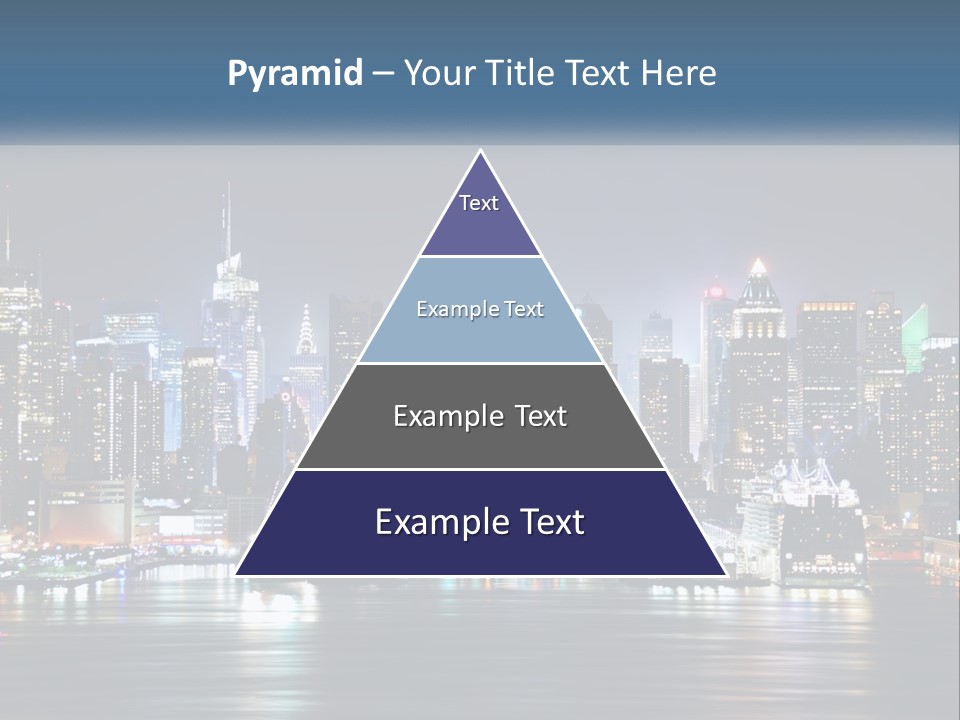 Pyramid – Your Title Text Here

Text

Example Text

Example Text

Example Text